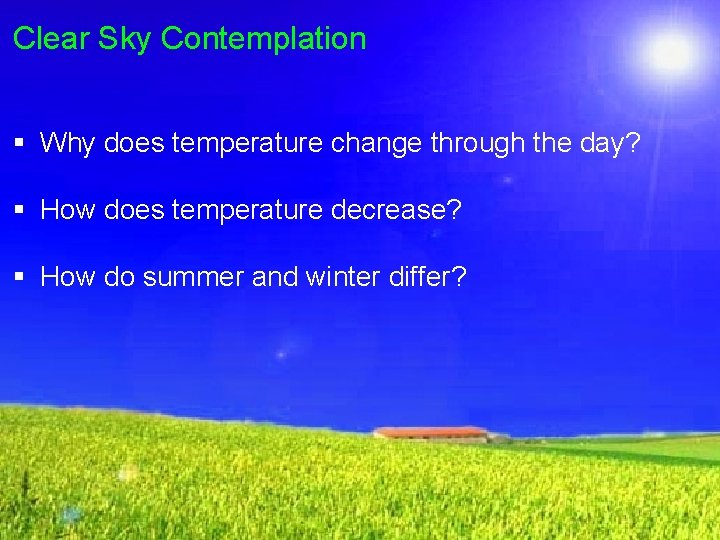 Clear Sky Contemplation

▪ Why does temperature change through the day?

▪ How does temperature decrease?

▪ How do summer and winter differ?